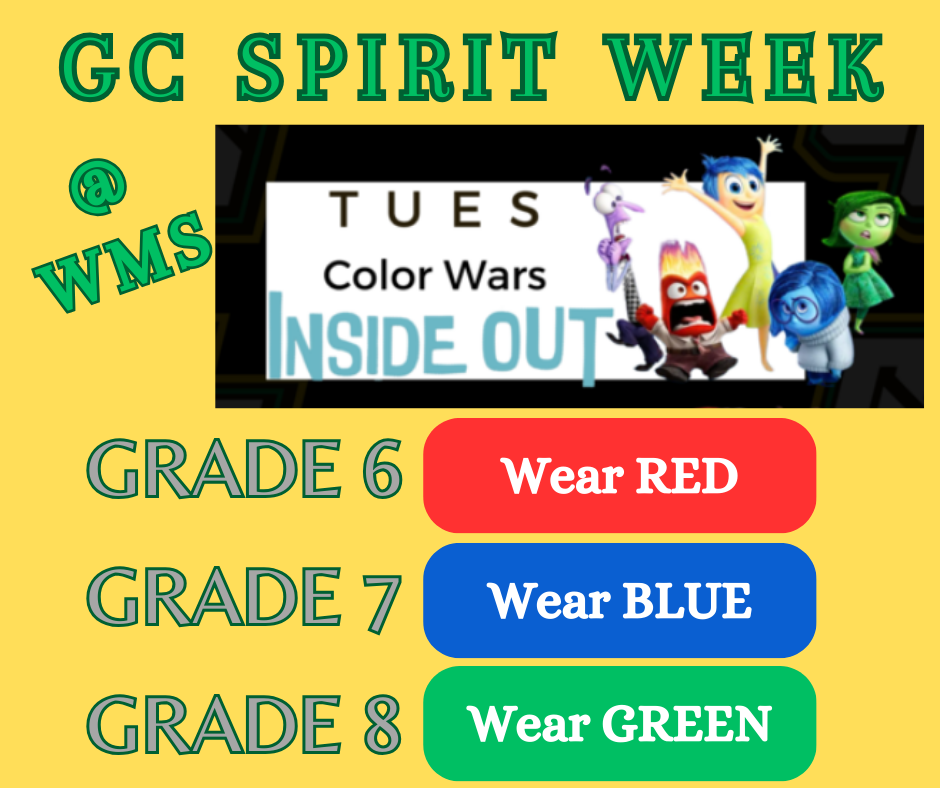 GC SPIRIT WEEK

@ WMS

TUES
Color Wars
INSIDE OUT

GRADE 6
Wear RED

GRADE 7
Wear BLUE

GRADE 8
Wear GREEN